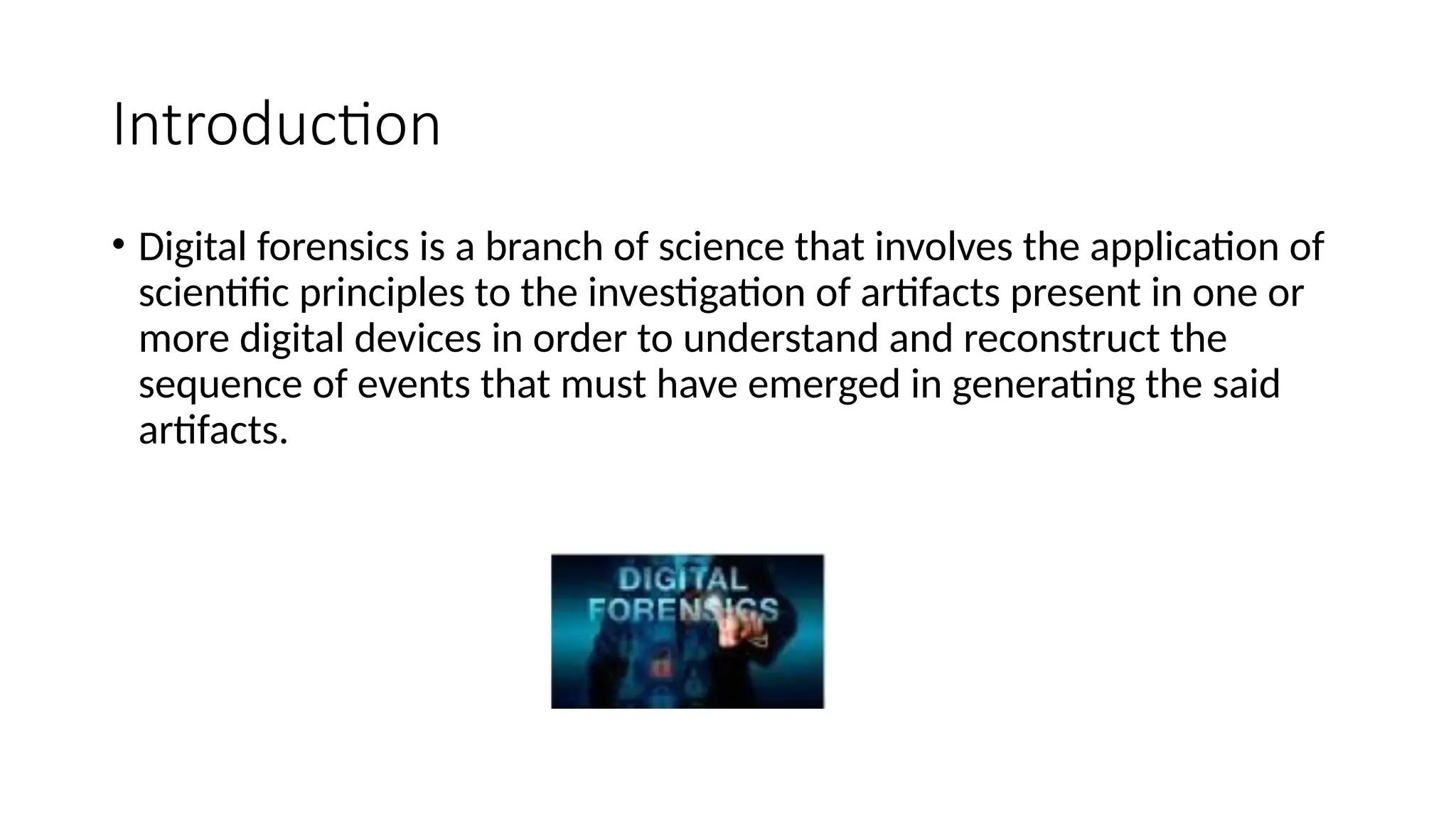 Introduction

• Digital forensics is a branch of science that involves the application of scientific principles to the investigation of artifacts present in one or more digital devices in order to understand and reconstruct the sequence of events that must have emerged in generating the said artifacts.

DIGITAL FORENSICS